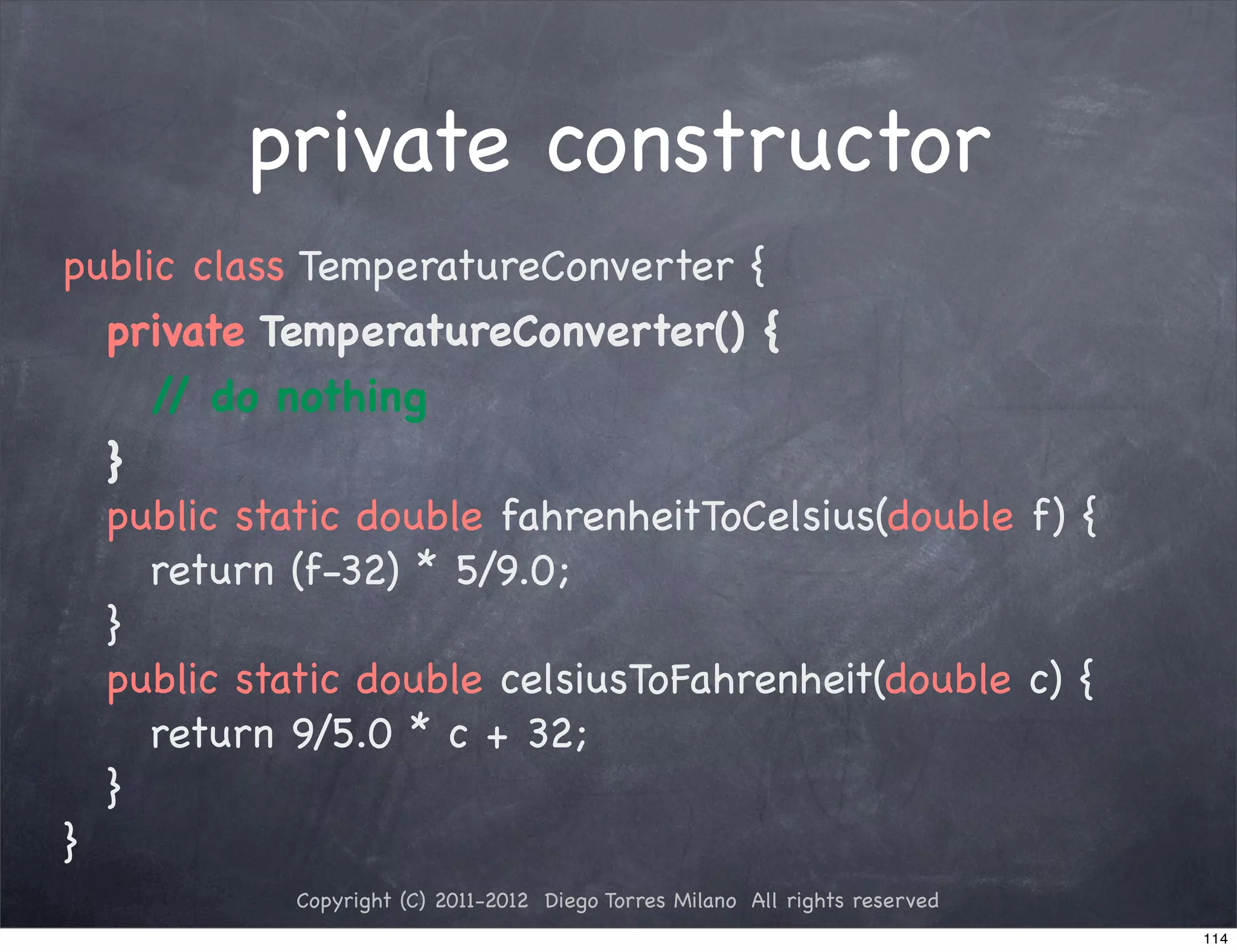 private constructor

public class TemperatureConverter {
private TemperatureConverter() {
// do nothing
}
public static double fahrenheitToCelsius(double f) {
return (f-32) * 5/9.0;
}
public static double celsiusToFahrenheit(double c) {
return 9/5.0 * c + 32;
}
}

Copyright (C) 2011-2012 Diego Torres Milano All rights reserved

114